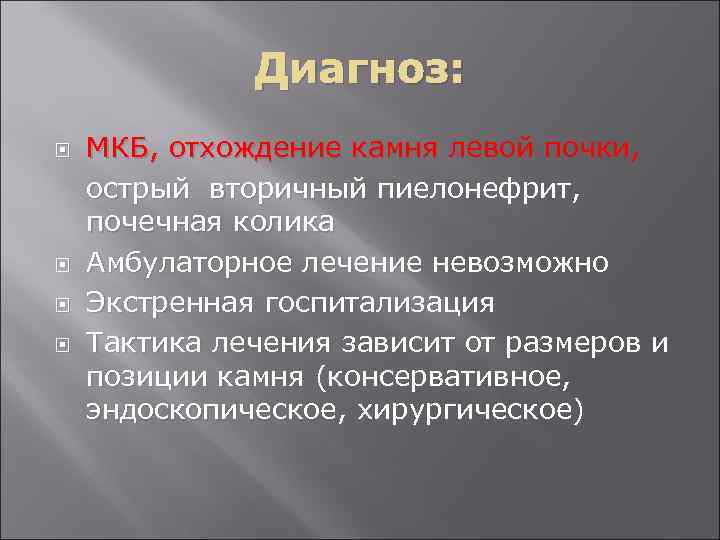 Диагноз:

МКБ, отхождение камня левой почки, острый вторичный пиелонефрит, почечная колика

Амбулаторное лечение невозможно

Экстренная госпитализация

Тактика лечения зависит от размеров и позиции камня (консервативное, эндоскопическое, хирургическое)